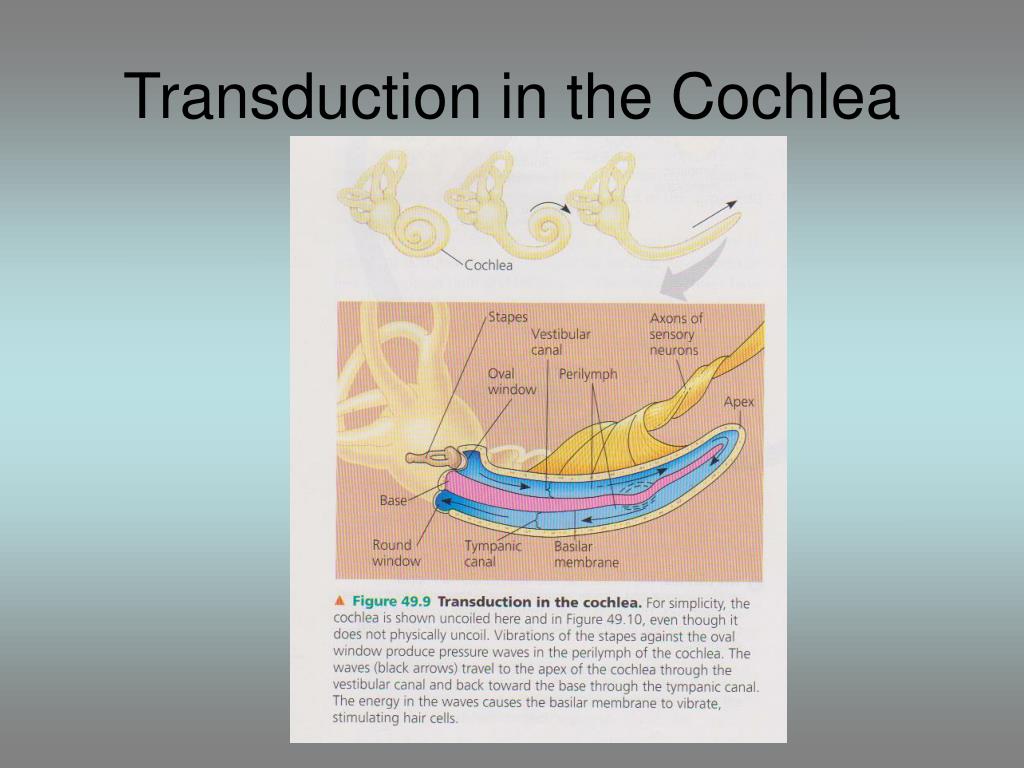 Transduction in the Cochlea

Cochlea

Stapes

Vestibular canal

Axons of sensory neurons

Oval window

Perilymph

Apex

Base

Round window

Tympanic canal

Basilar membrane

▲ Figure 49.9 Transduction in the cochlea. For simplicity, the cochlea is shown uncoiled here and in Figure 49.10, even though it does not physically uncoil. Vibrations of the stapes against the oval window produce pressure waves in the perilymph of the cochlea. The waves (black arrows) travel to the apex of the cochlea through the vestibular canal and back toward the base through the tympanic canal. The energy in the waves causes the basilar membrane to vibrate, stimulating hair cells.